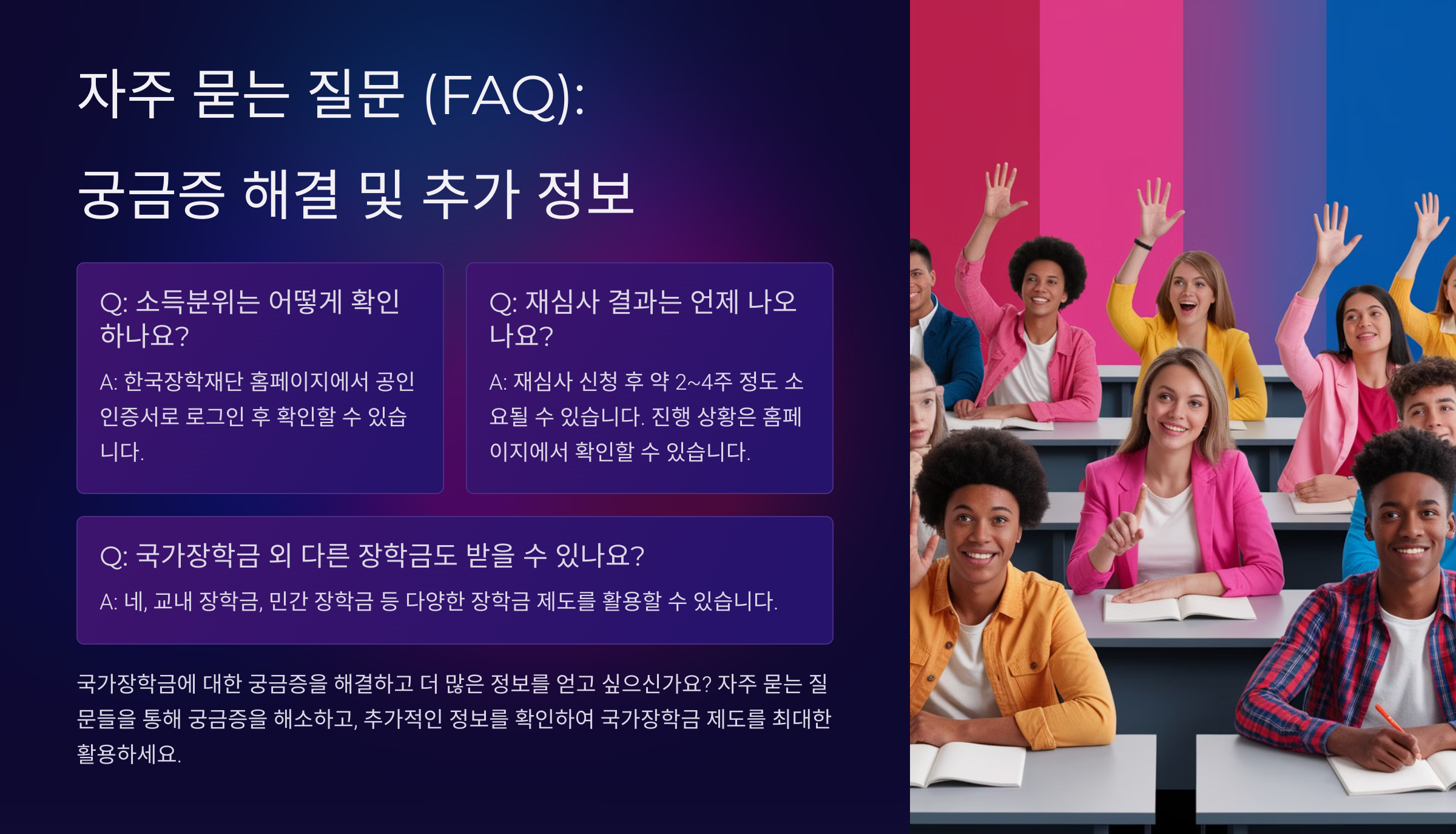 자주 묻는 질문 (FAQ):

궁금증 해결 및 추가 정보

Q: 소득분위는 어떻게 확인하나요?

A: 한국장학재단 홈페이지에서 공인인증서로 로그인 후 확인할 수 있습니다.

Q: 재심사 결과는 언제 나오나요?

A: 재심사 신청 후 약 2~4주 정도 소요될 수 있습니다. 진행 상황은 홈페이지에서 확인할 수 있습니다.

Q: 국가장학금 외 다른 장학금도 받을 수 있나요?

A: 네, 교내 장학금, 민간 장학금 등 다양한 장학금 제도를 활용할 수 있습니다.

국가장학금에 대한 궁금증을 해결하고 더 많은 정보를 얻고 싶으신가요? 자주 묻는 질문들을 통해 궁금증을 해소하고, 추가적인 정보를 확인하여 국가장학금 제도를 최대한 활용하세요.